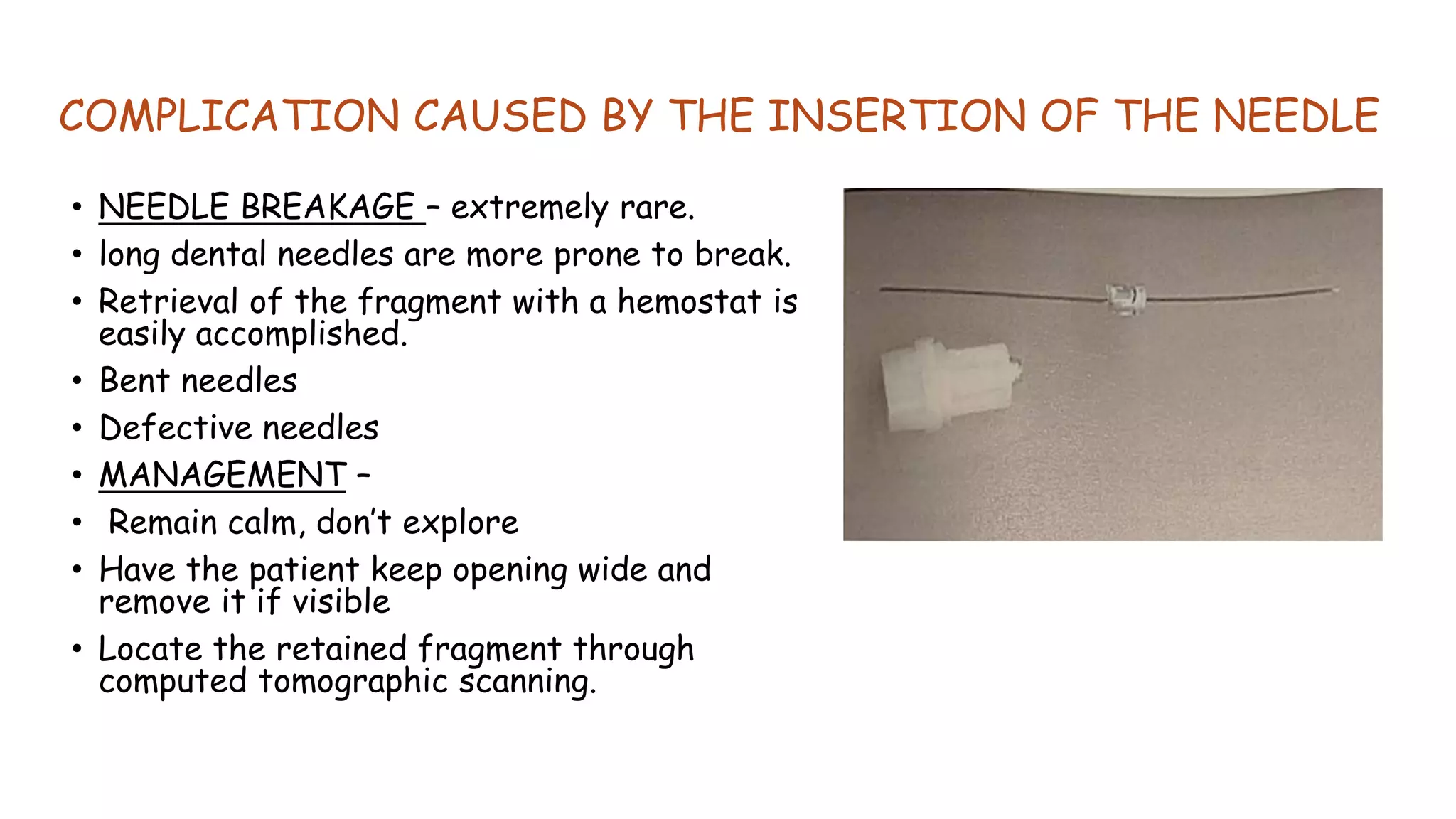 COMPLICATION CAUSED BY THE INSERTION OF THE NEEDLE

• NEEDLE BREAKAGE – extremely rare.
• long dental needles are more prone to break.
• Retrieval of the fragment with a hemostat is easily accomplished.
• Bent needles
• Defective needles
• MANAGEMENT –
• Remain calm, don't explore
• Have the patient keep opening wide and remove it if visible
• Locate the retained fragment through computed tomographic scanning.